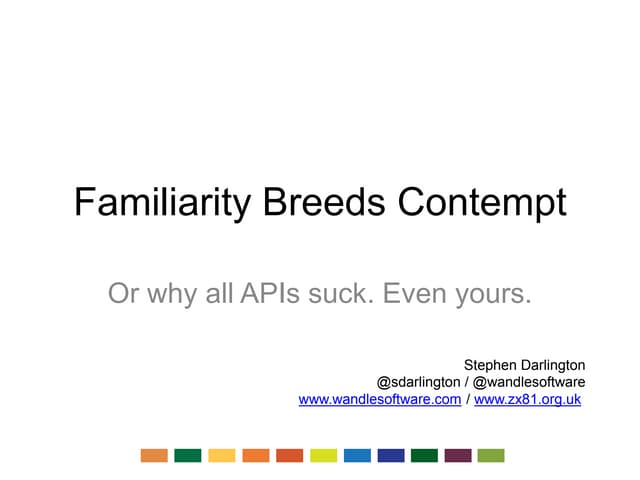 Familiarity Breeds Contempt

Or why all APIs suck. Even yours.

Stephen Darlington
@sdarlington / @wandlesoftware
www.wandlesoftware.com / www.zx81.org.uk